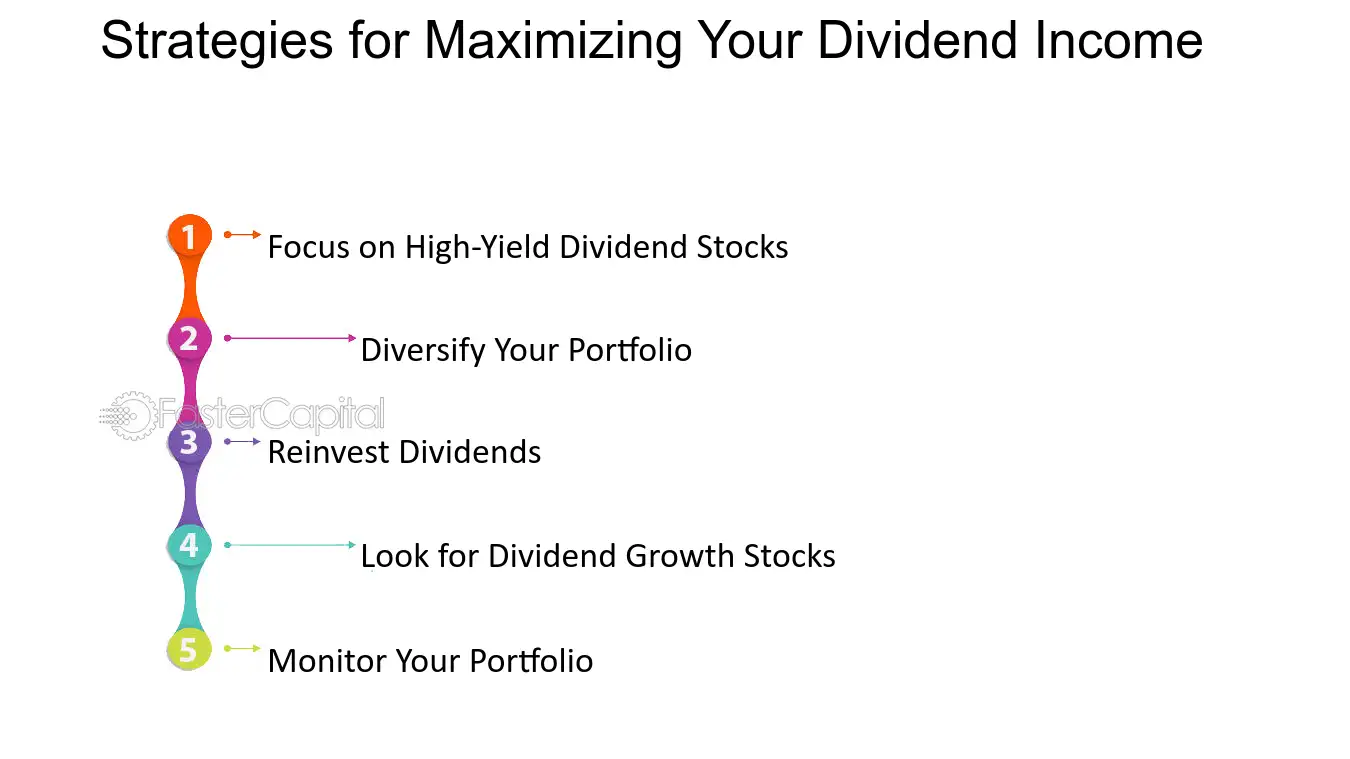 Strategies for Maximizing Your Dividend Income

1 Focus on High-Yield Dividend Stocks

2 Diversify Your Portfolio

3 Reinvest Dividends

4 Look for Dividend Growth Stocks

5 Monitor Your Portfolio

FasterCapital